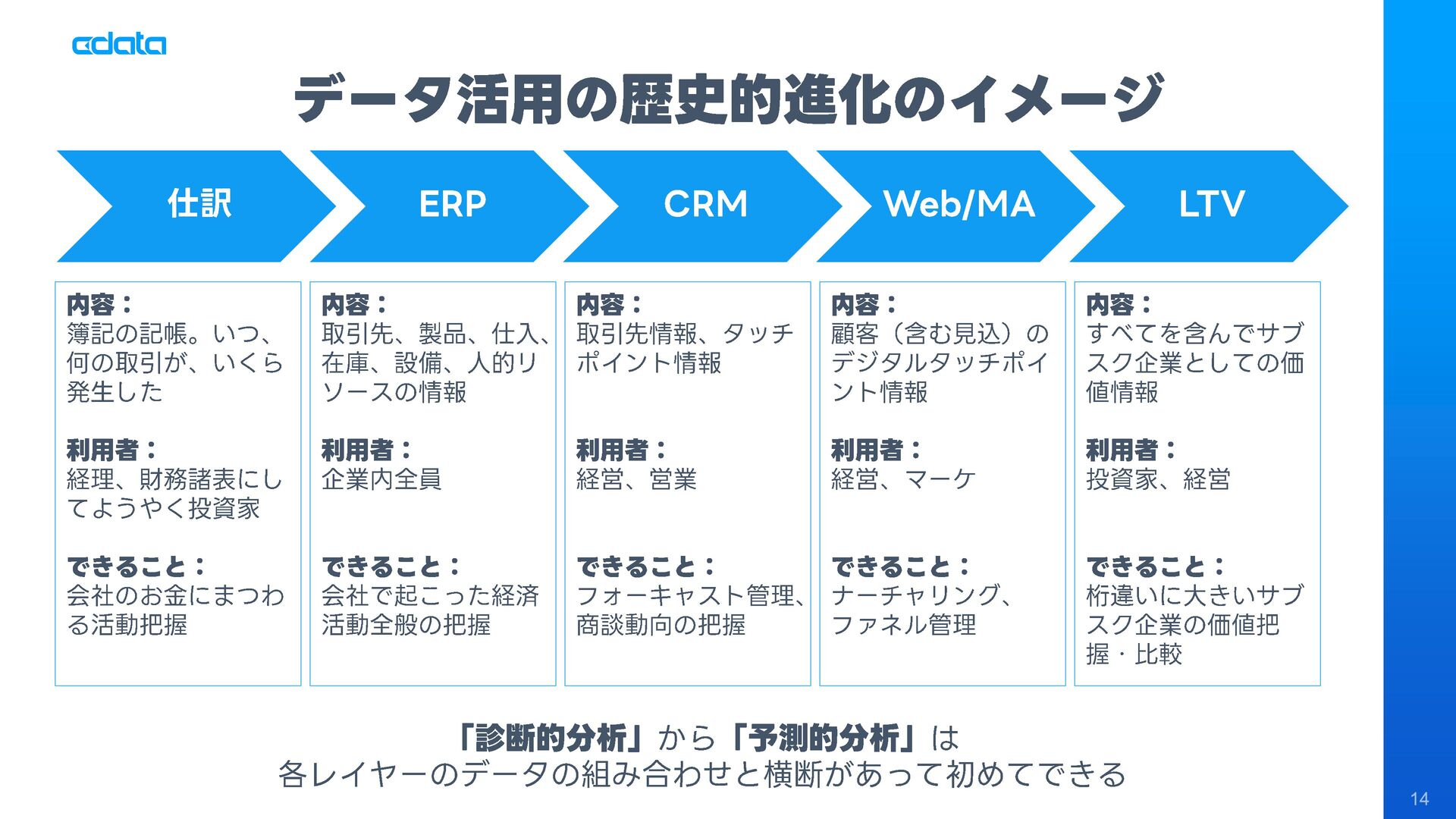 cdata

データ活用の歴史的進化のイメージ

仕訳

ERP

CRM

Web/MA

LTV

内容：
簿記の記帳。いつ、何の取引が、いくら発生した

利用者：
経理、財務諸表にしてようやく投資家

できること：
会社のお金にまつわる活動把握

内容：
取引先、製品、仕入、在庫、設備、人的リソースの情報

利用者：
企業内全員

できること：
会社で起こった経済活動全般の把握

内容：
取引先情報、タッチポイント情報

利用者：
経営、営業

できること：
フォーキャスト管理、商談動向の把握

内容：
顧客（含む見込）のデジタルタッチポイント情報

利用者：
経営、マーケ

できること：
ナーチャリング、ファネル管理

内容：
すべてを含んでサブスク企業としての価値情報

利用者：
投資家、経営

できること：
桁違いに大きいサブスク企業の価値把握・比較

「診断的分析」から「予測的分析」は
各レイヤーのデータの組み合わせと横断があって初めてできる

14